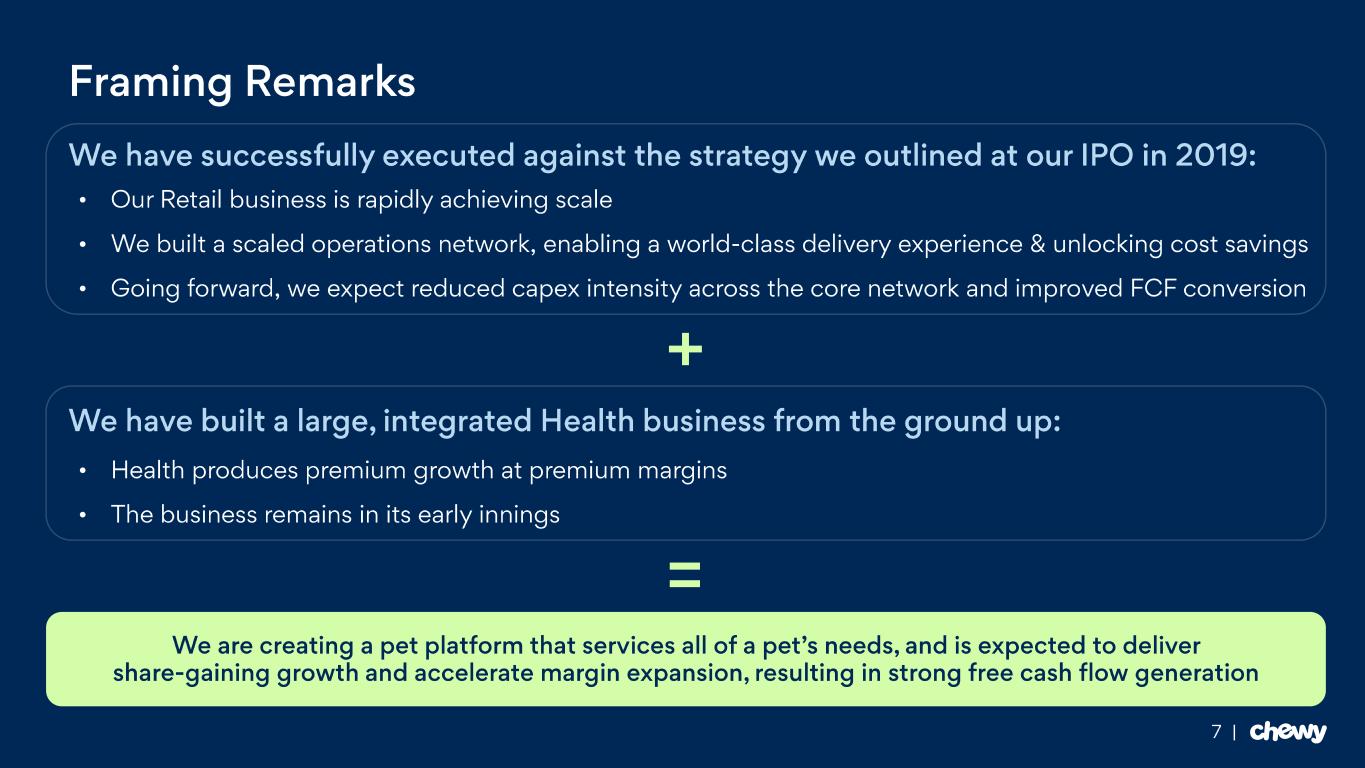 Framing Remarks

We have successfully executed against the strategy we outlined at our IPO in 2019:

• Our Retail business is rapidly achieving scale
• We built a scaled operations network, enabling a world-class delivery experience & unlocking cost savings
• Going forward, we expect reduced capex intensity across the core network and improved FCF conversion

+

We have built a large, integrated Health business from the ground up:

• Health produces premium growth at premium margins
• The business remains in its early innings

=

We are creating a pet platform that services all of a pet's needs, and is expected to deliver share-gaining growth and accelerate margin expansion, resulting in strong free cash flow generation

7 | chewy